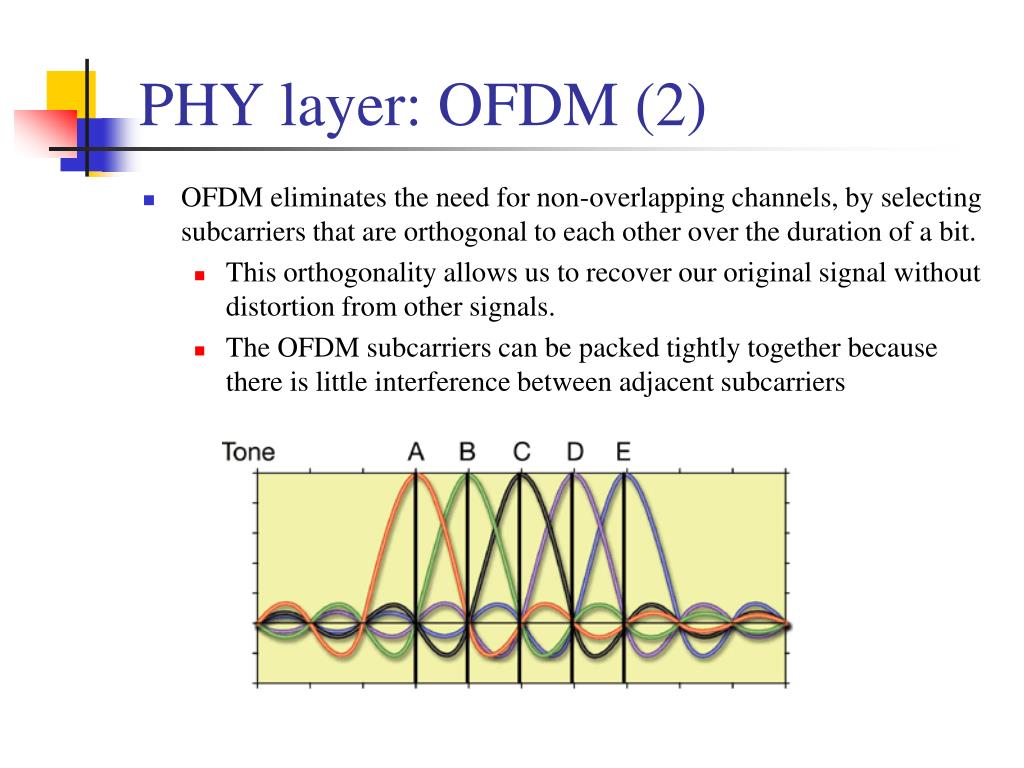 PHY layer: OFDM (2)

OFDM eliminates the need for non-overlapping channels, by selecting subcarriers that are orthogonal to each other over the duration of a bit.

This orthogonality allows us to recover our original signal without distortion from other signals.

The OFDM subcarriers can be packed tightly together because there is little interference between adjacent subcarriers

Tone A B C D E